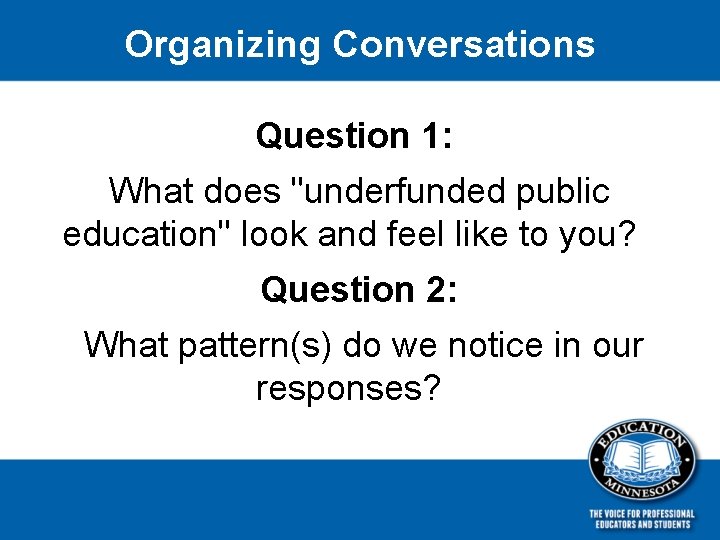 Organizing Conversations

Question 1:

What does "underfunded public education" look and feel like to you?

Question 2:

What pattern(s) do we notice in our responses?

EDUCATION MINNESOTA

THE VOICE FOR PROFESSIONAL EDUCATORS AND STUDENTS